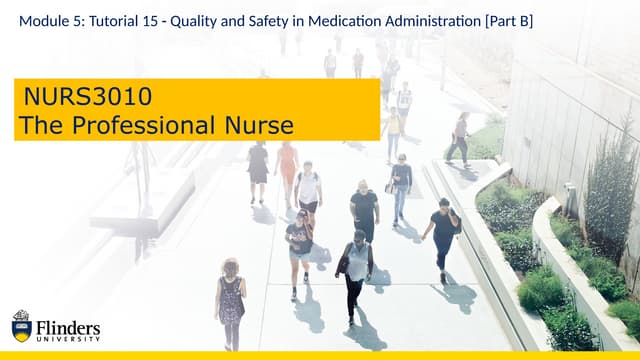 Module 5: Tutorial 15 - Quality and Safety in Medication Administration [Part B]

NURS3010
The Professional Nurse

Flinders
UNIVERSITY